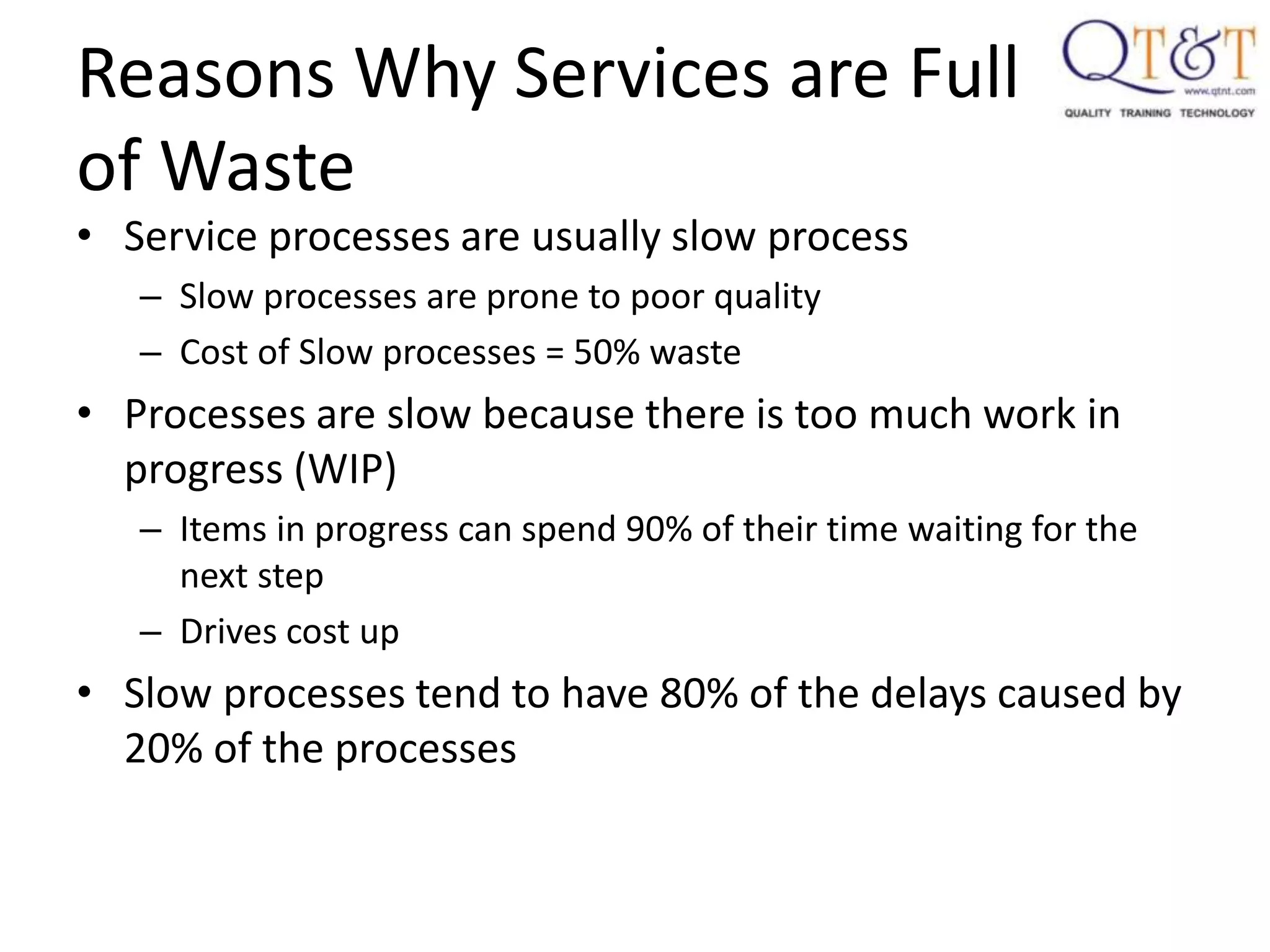 Reasons Why Services are Full of Waste

QT&T
www.qtnt.com
QUALITY TRAINING TECHNOLOGY

• Service processes are usually slow process
– Slow processes are prone to poor quality
– Cost of Slow processes = 50% waste
• Processes are slow because there is too much work in progress (WIP)
– Items in progress can spend 90% of their time waiting for the next step
– Drives cost up
• Slow processes tend to have 80% of the delays caused by 20% of the processes